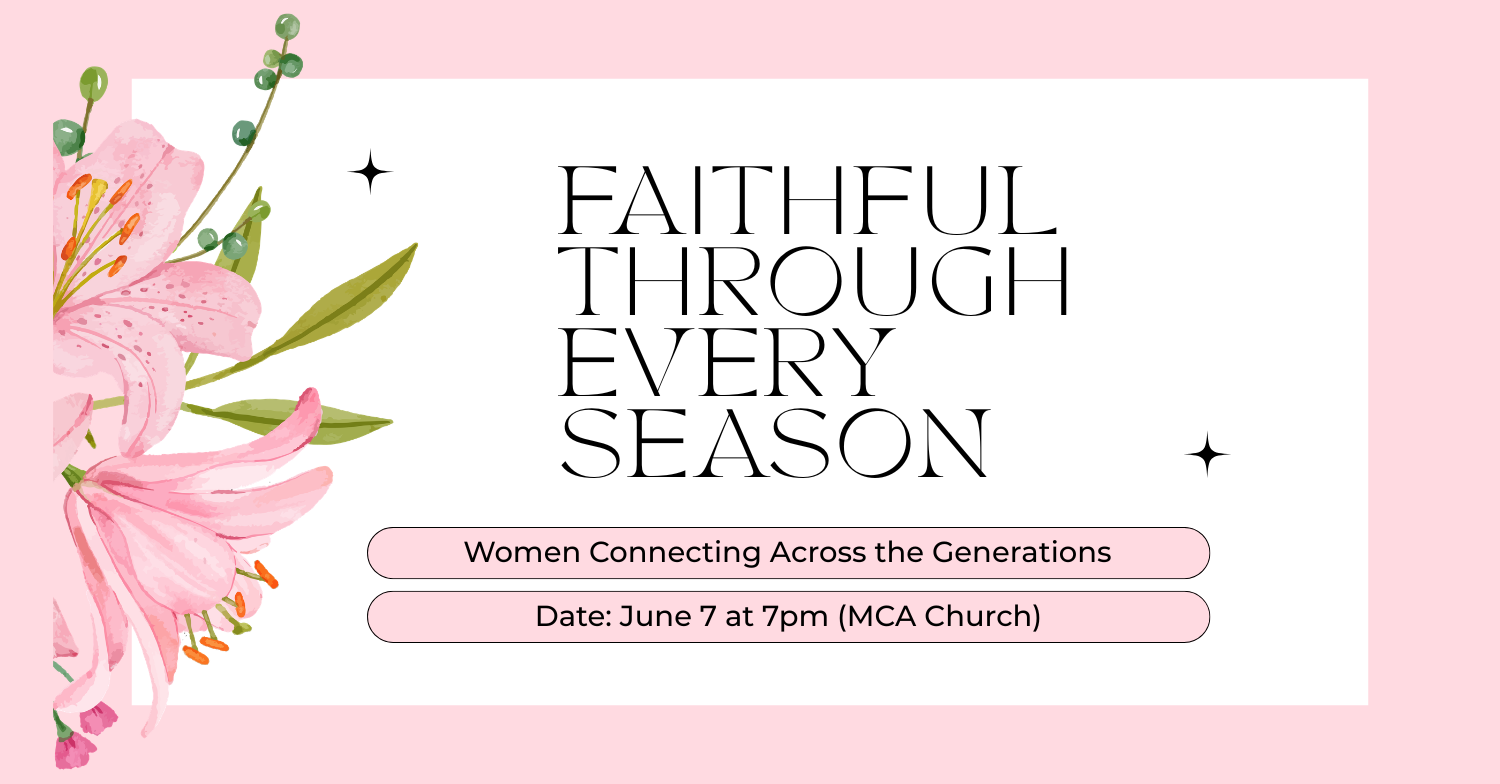 FAITHFUL THROUGH EVERY SEASON

Women Connecting Across the Generations

Date: June 7 at 7pm (MCA Church)